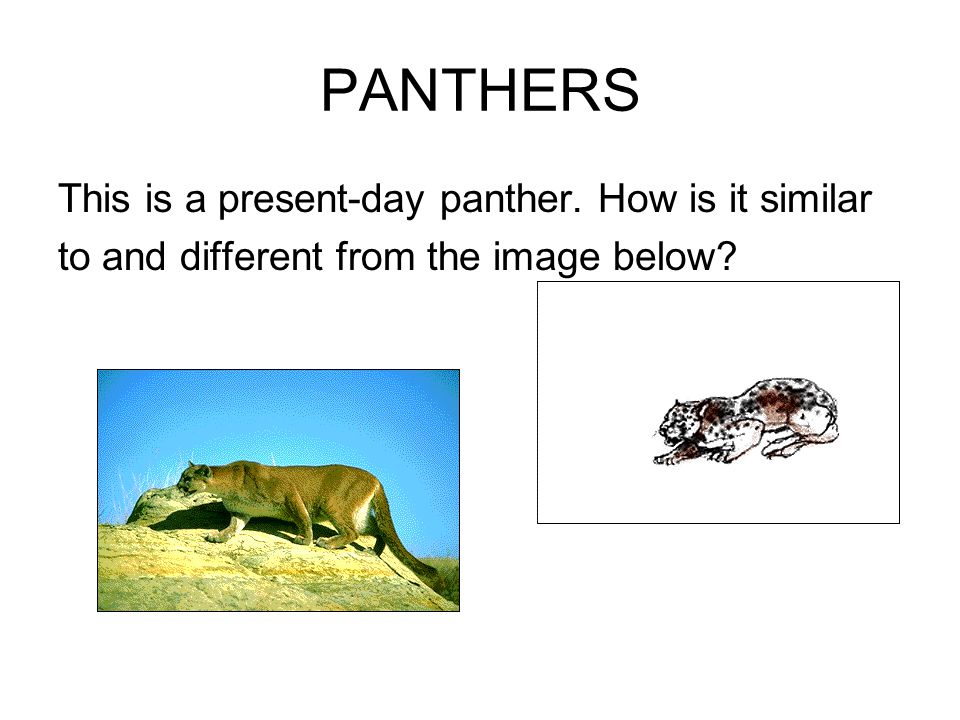 PANTHERS

This is a present-day panther. How is it similar to and different from the image below?